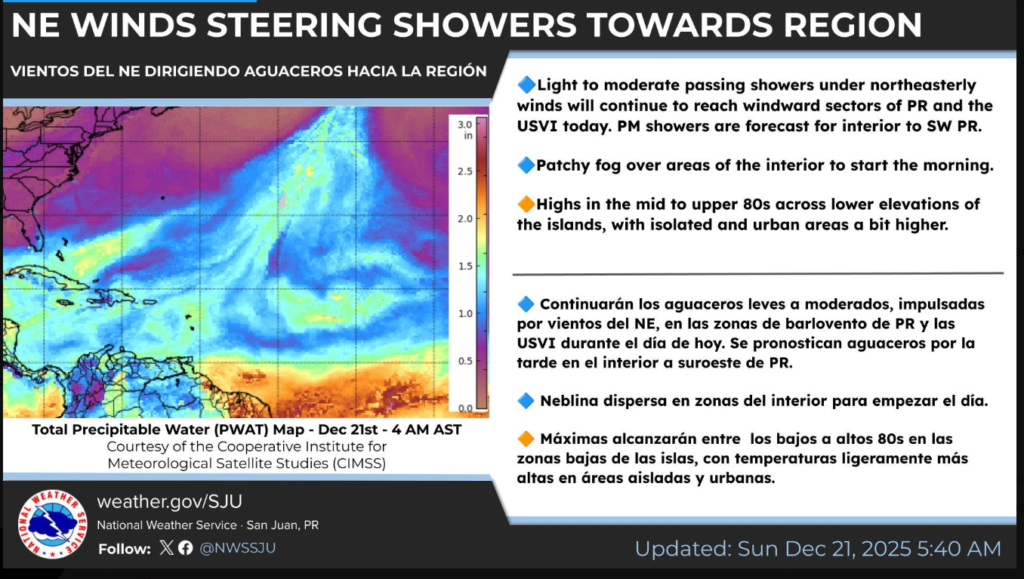 NE WINDS STEERING SHOWERS TOWARDS REGION

VIENTOS DEL NE DIRIGIENDO AGUACEROS HACIA LA REGIÓN

3.0 in
2.5
2.0
1.5
1.0
0.5
0.0

Total Precipitable Water (PWAT) Map - Dec 21st - 4 AM AST
Courtesy of the Cooperative Institute for Meteorological Satellite Studies (CIMSS)

🔷Light to moderate passing showers under northeasterly winds will continue to reach windward sectors of PR and the USVI today. PM showers are forecast for interior to SW PR.

🔷Patchy fog over areas of the interior to start the morning.

🔶Highs in the mid to upper 80s across lower elevations of the islands, with isolated and urban areas a bit higher.

🔷 Continuarán los aguaceros leves a moderados, impulsadas por vientos del NE, en las zonas de barlovento de PR y las USVI durante el día de hoy. Se pronostican aguaceros por la tarde en el interior a suroeste de PR.

🔷 Neblina dispersa en zonas del interior para empezar el día.

🔶 Máximas alcanzarán entre los bajos a altos 80s en las zonas bajas de las islas, con temperaturas ligeramente más altas en áreas aisladas y urbanas.

NATIONAL WEATHER SERVICE

weather.gov/SJU
National Weather Service · San Juan, PR
Follow: @NWSSJU

Updated: Sun Dec 21, 2025 5:40 AM